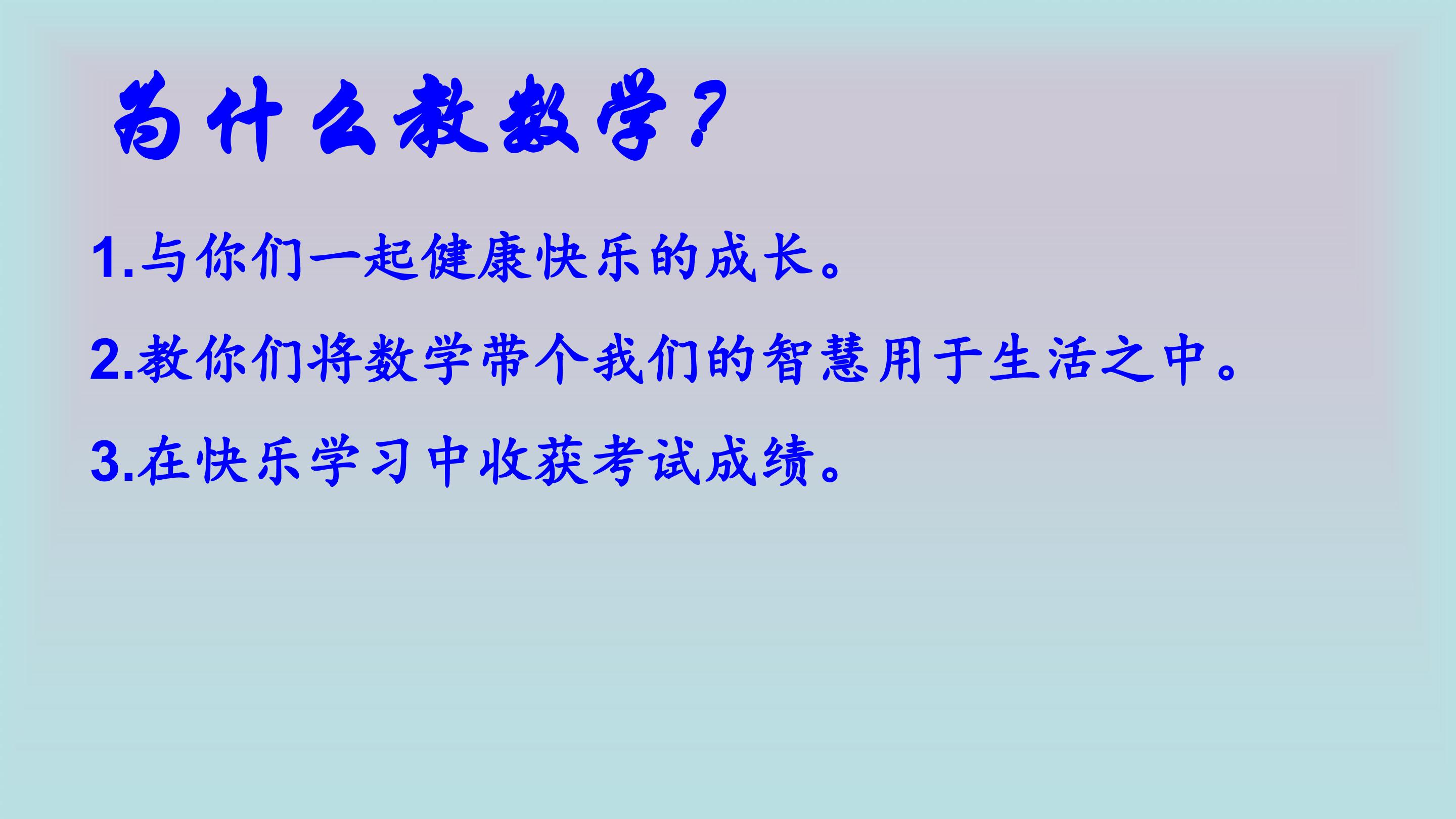 为什么教数学？

1.与你们一起健康快乐的成长。

2.教你们将数学带个我们的智慧用于生活之中。

3.在快乐学习中收获考试成绩。